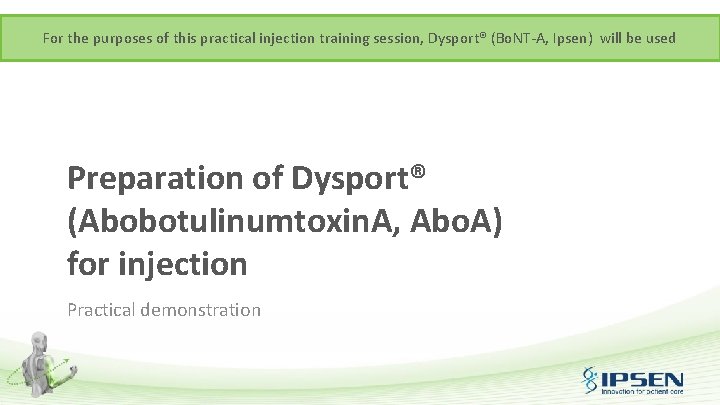 For the purposes of this practical injection training session, Dysport® (BoNT-A, Ipsen) will be used

Preparation of Dysport® (AbobotulinumtoxinA, AboA) for injection

Practical demonstration

IPSEN
Innovation for patient care